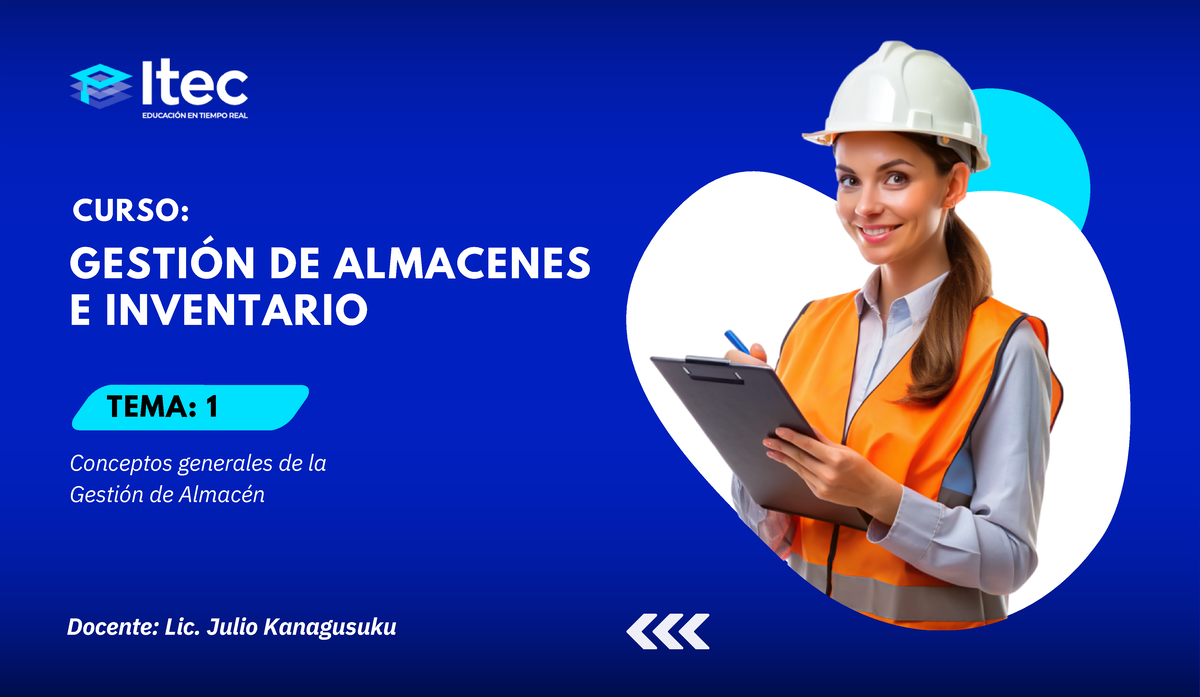 Itec
EDUCACIÓN EN TIEMPO REAL

CURSO:
GESTIÓN DE ALMACENES E INVENTARIO

TEMA: 1

Conceptos generales de la Gestión de Almacén

Docente: Lic. Julio Kanagusuku